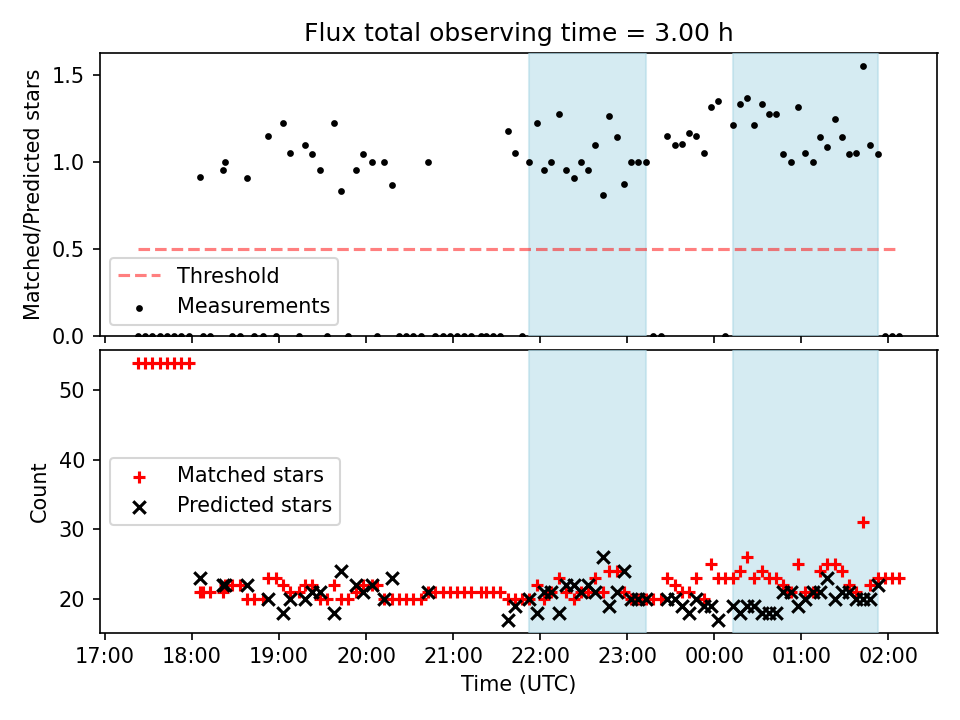 Flux total observing time = 3.00 h

Matched/Predicted stars

1.5
1.0
0.5
0.0

Threshold
Measurements

Count

50
40
30
20

Matched stars
Predicted stars

17:00 18:00 19:00 20:00 21:00 22:00 23:00 00:00 01:00 02:00
Time (UTC)